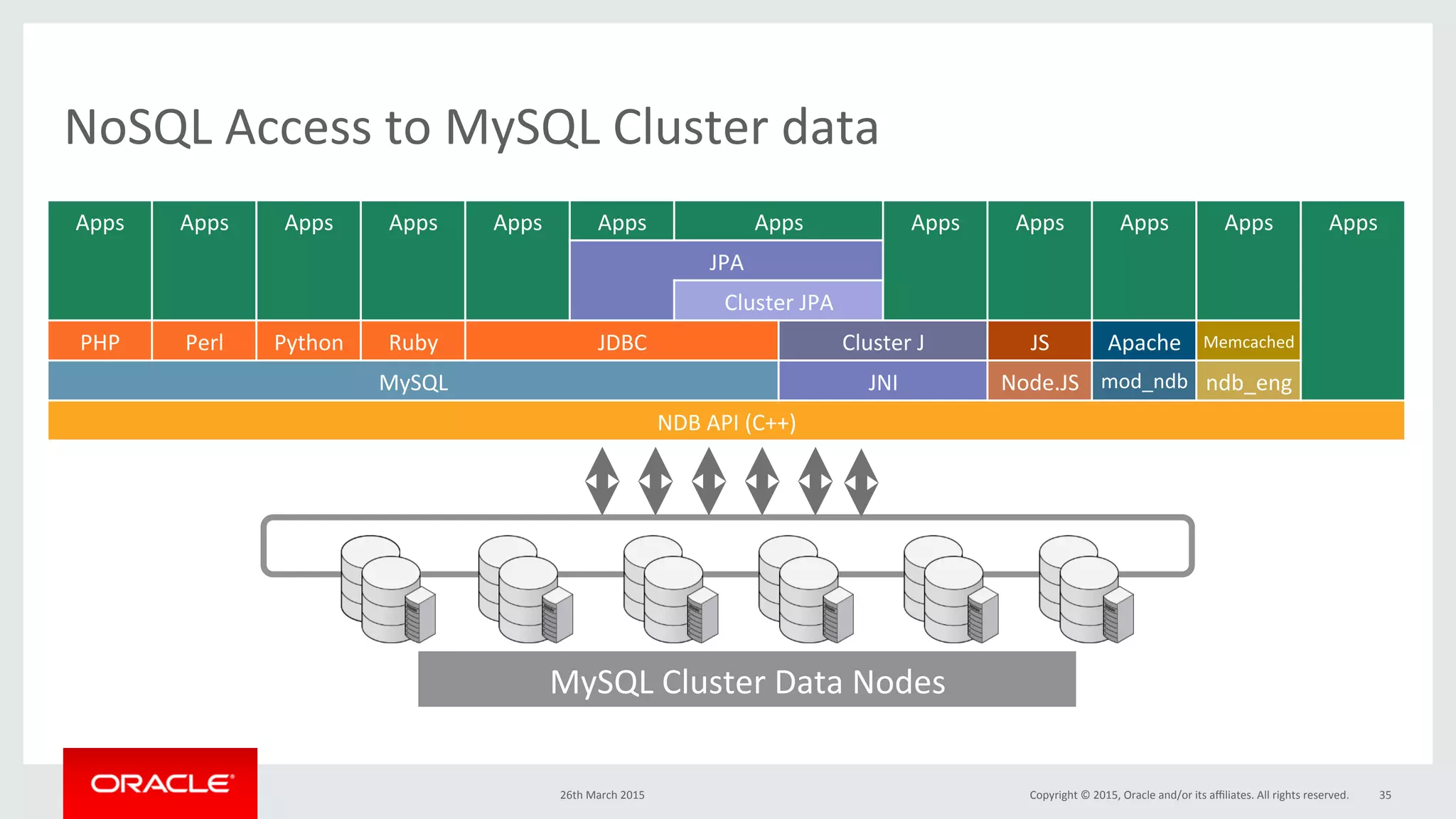 NoSQL Access to MySQL Cluster data

Apps Apps Apps Apps Apps Apps Apps Apps Apps Apps Apps Apps

JPA

Cluster JPA

PHP Perl Python Ruby JDBC Cluster J JS Apache Memcached

MySQL JNI Node.JS mod_ndb ndb_eng

NDB API (C++)

MySQL Cluster Data Nodes

ORACLE

26th March 2015

Copyright © 2015, Oracle and/or its affiliates. All rights reserved.

35